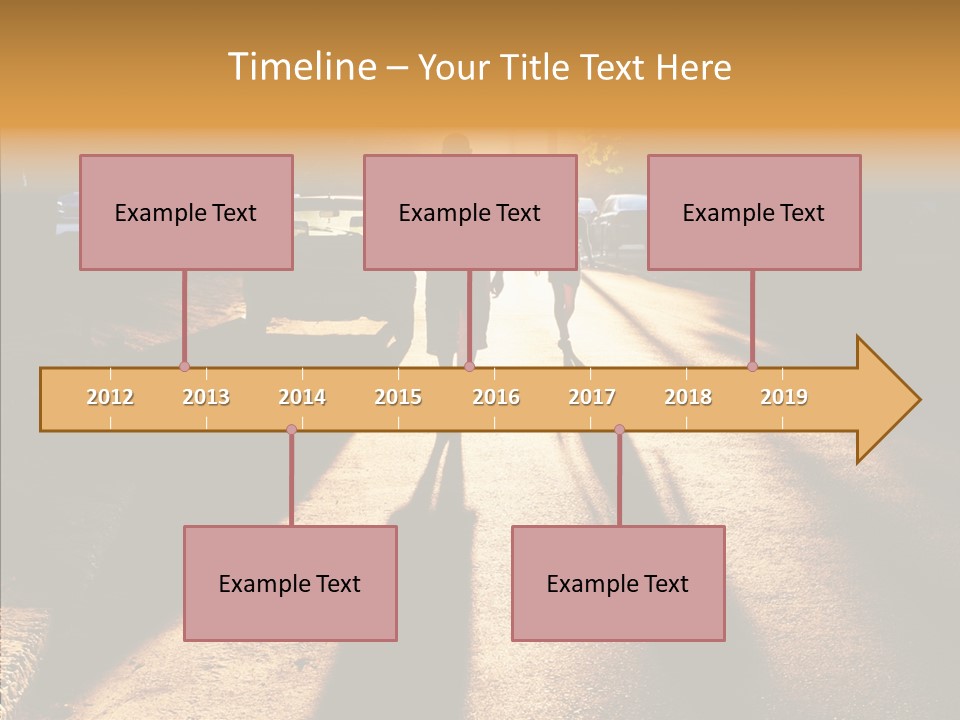 Timeline – Your Title Text Here

Example Text

Example Text

Example Text

2012 2013 2014 2015 2016 2017 2018 2019

Example Text

Example Text